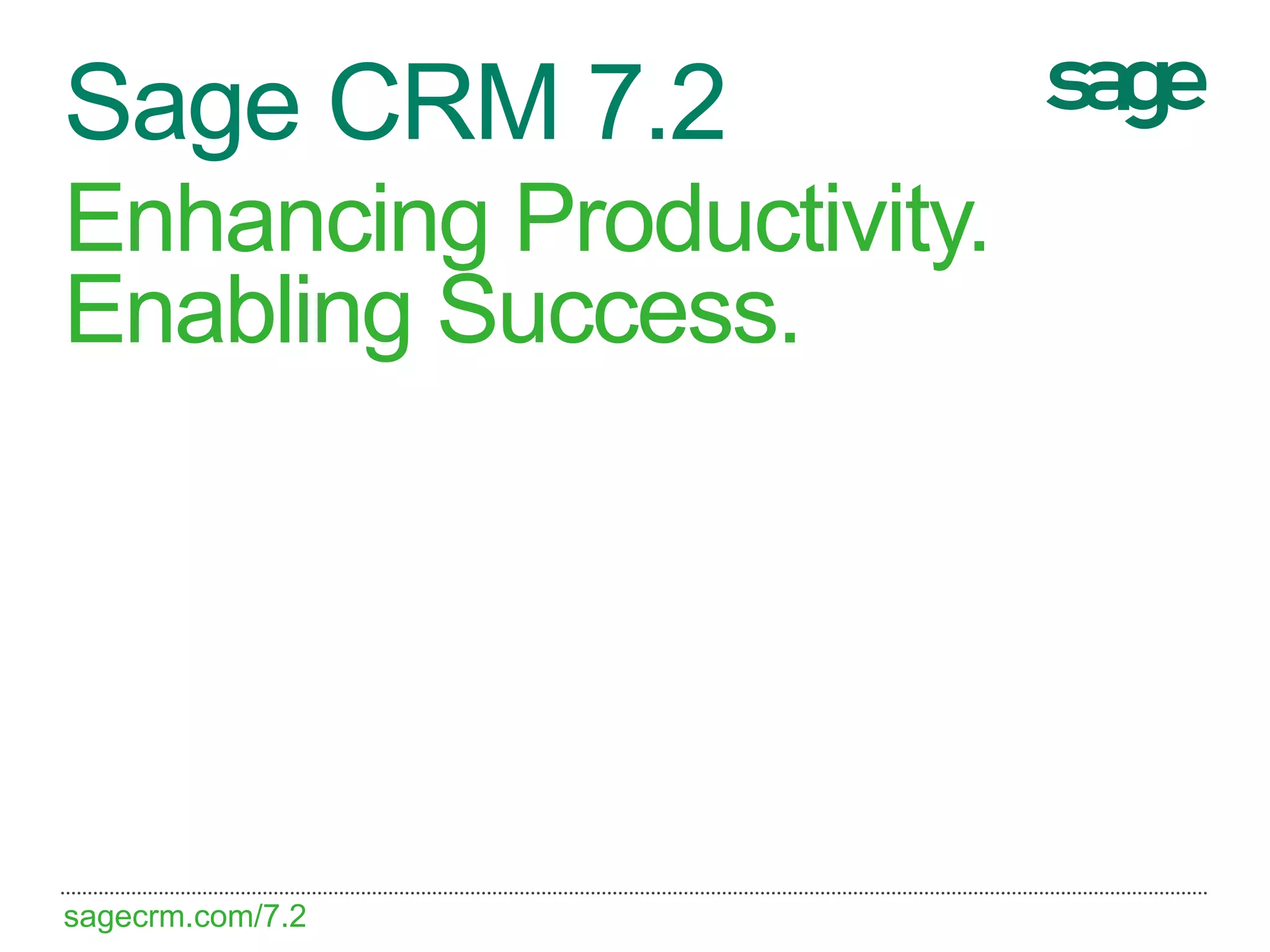 Sage CRM 7.2

sage

Enhancing Productivity.
Enabling Success.

sagecrm.com/7.2